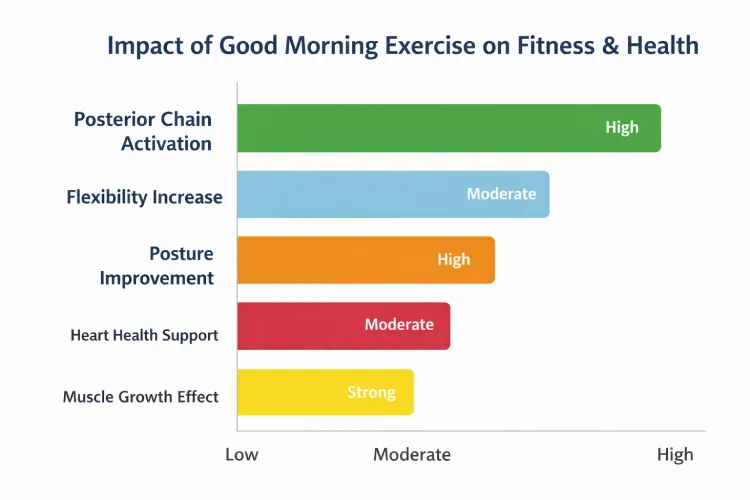 Impact of Good Morning Exercise on Fitness & Health

Posterior Chain Activation
High

Flexibility Increase
Moderate

Posture Improvement
High

Heart Health Support
Moderate

Muscle Growth Effect
Strong

Low
Moderate
High